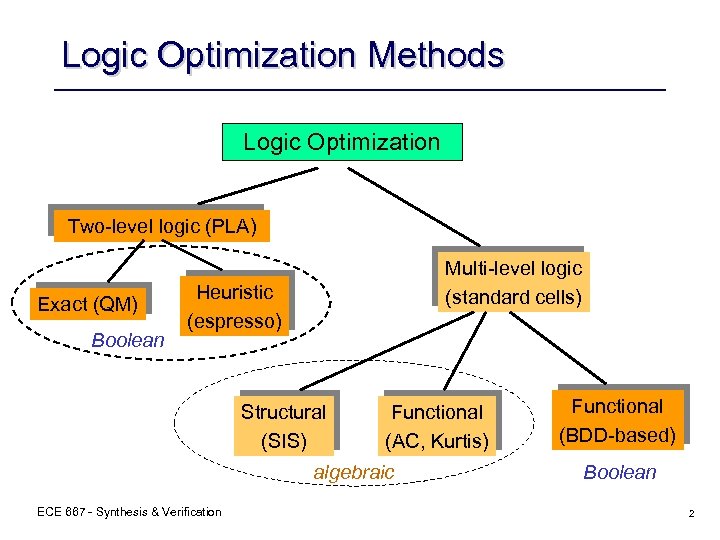 Logic Optimization Methods

Logic Optimization

Two-level logic (PLA)

Exact (QM)

Heuristic (espresso)

Boolean

Multi-level logic (standard cells)

Structural (SIS)

Functional (AC, Kurtis)

algebraic

Functional (BDD-based)

Boolean

ECE 667 - Synthesis & Verification

2